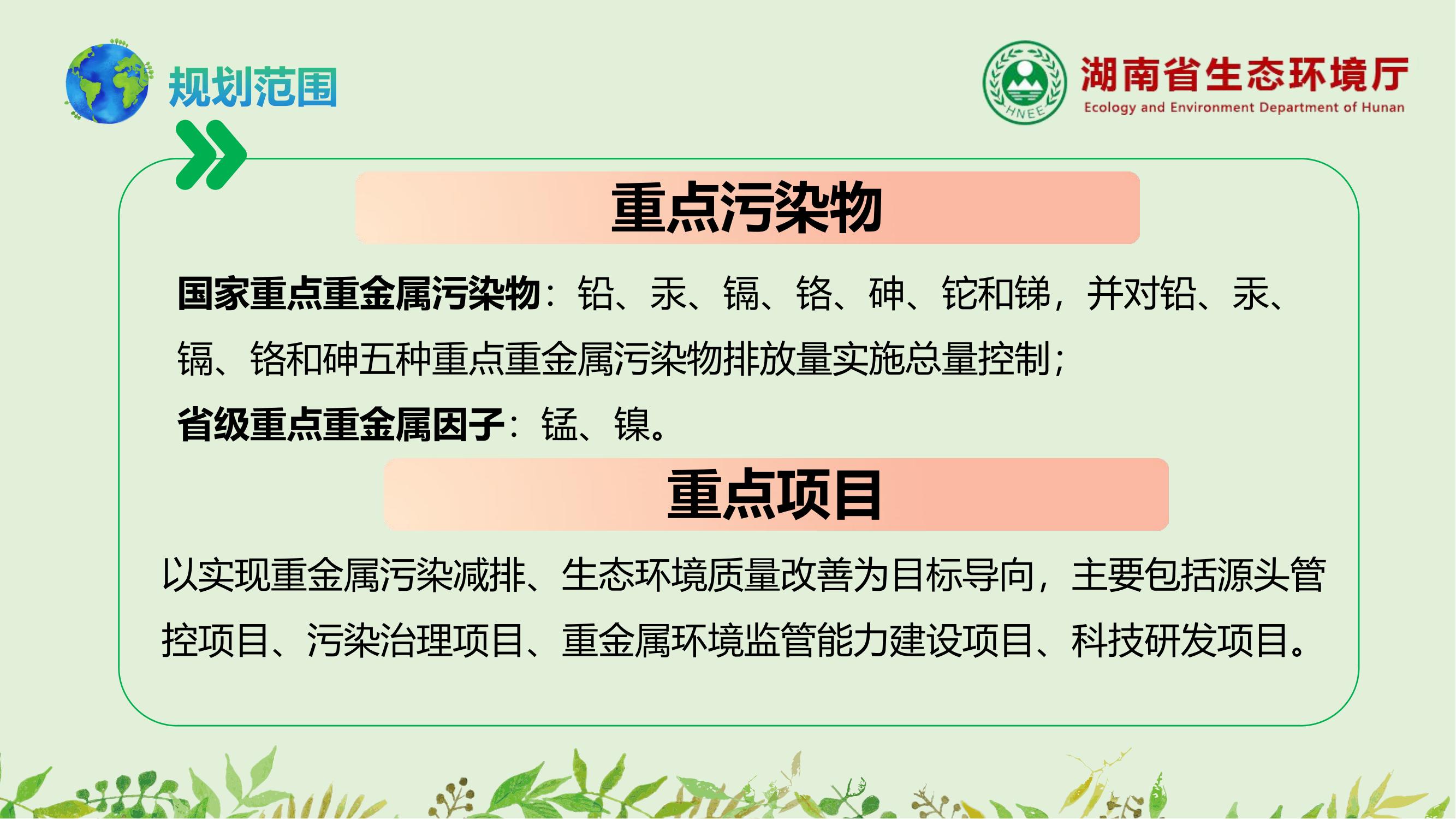 规划范围

HNEE

湖南省生态环境厅
Ecology and Environment Department of Hunan

重点污染物

国家重点重金属污染物：铅、汞、镉、铬、砷、铊和锑，并对铅、汞、镉、铬和砷五种重点重金属污染物排放量实施总量控制；

省级重点重金属因子：锰、镍。

重点项目

以实现重金属污染减排、生态环境质量改善为目标导向，主要包括源头管控项目、污染治理项目、重金属环境监管能力建设项目、科技研发项目。